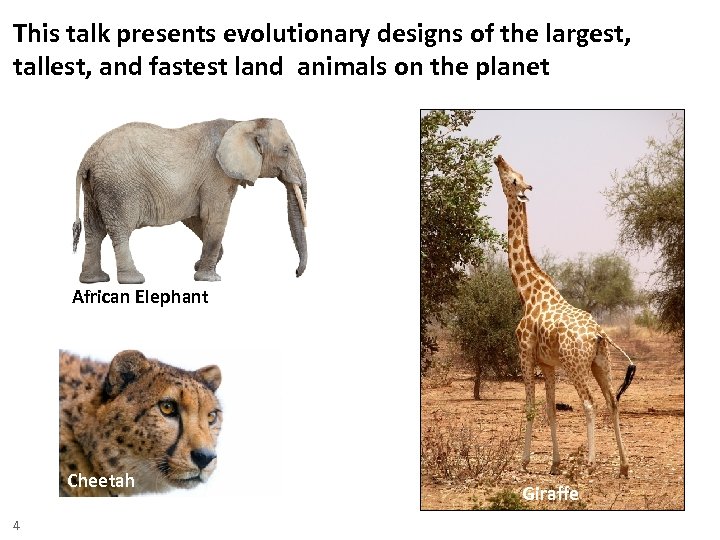 This talk presents evolutionary designs of the largest, tallest, and fastest land  animals on the planet

African Elephant

Cheetah

Giraffe

4